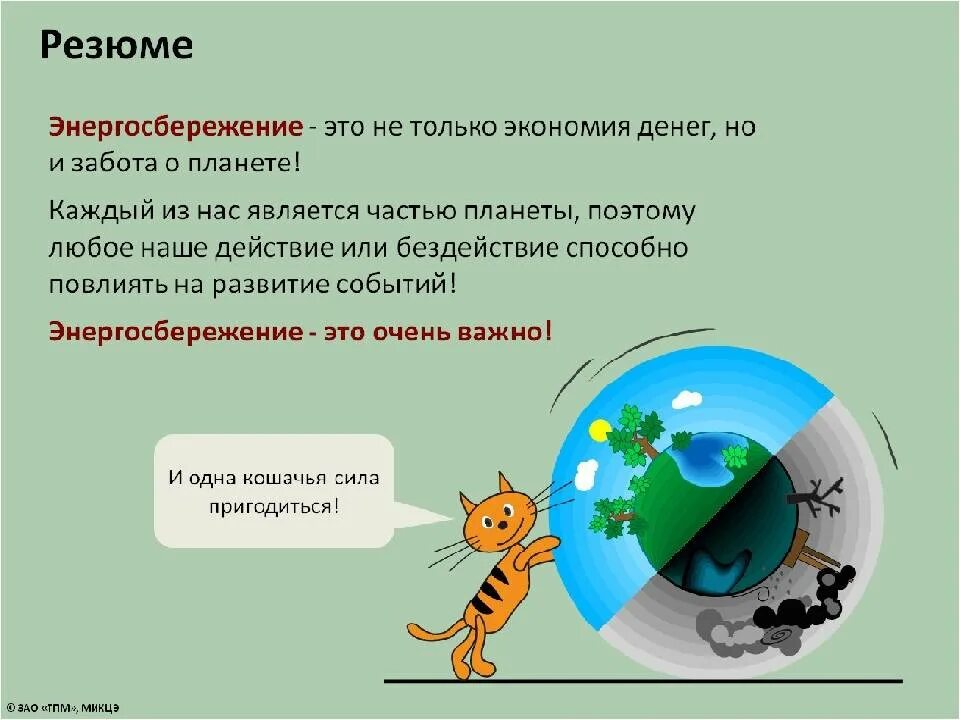 Резюме

Энергосбережение - это не только экономия денег, но и забота о планете!

Каждый из нас является частью планеты, поэтому любое наше действие или бездействие способно повлиять на развитие событий!

Энергосбережение - это очень важно!

И одна кошачья сила пригодиться!

© ЗАО «ТПМ», МИКЦЭ